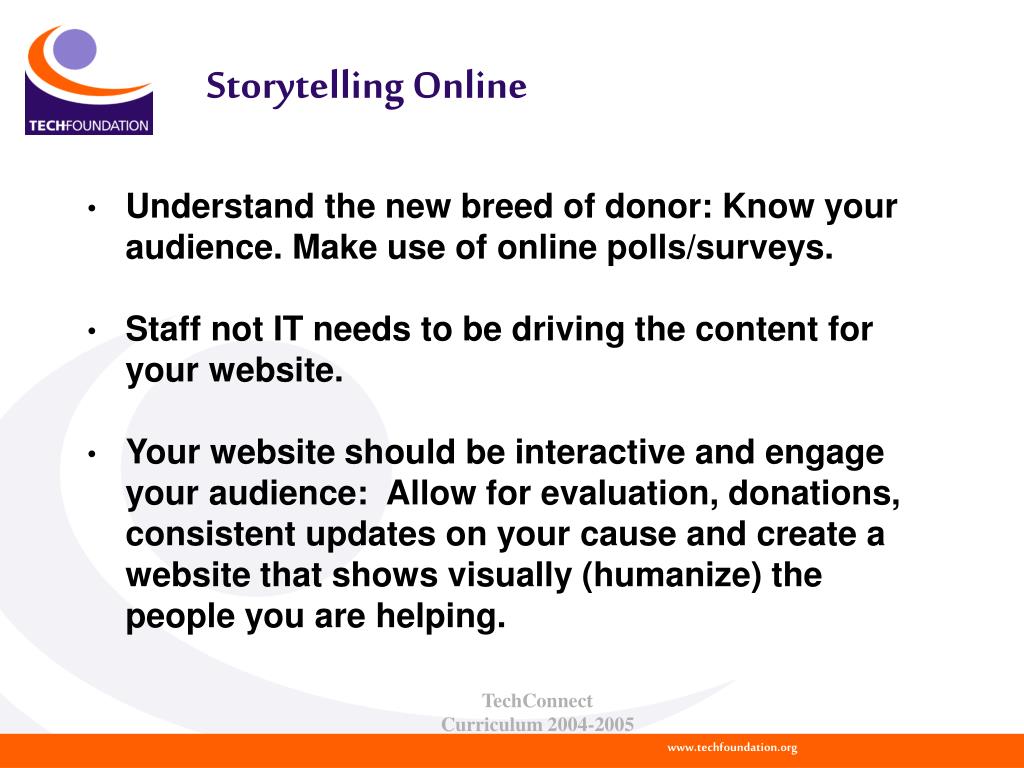 TECHFOUNDATION

Storytelling Online

• Understand the new breed of donor: Know your audience. Make use of online polls/surveys.

• Staff not IT needs to be driving the content for your website.

• Your website should be interactive and engage your audience: Allow for evaluation, donations, consistent updates on your cause and create a website that shows visually (humanize) the people you are helping.

TechConnect
Curriculum 2004-2005

www.techfoundation.org